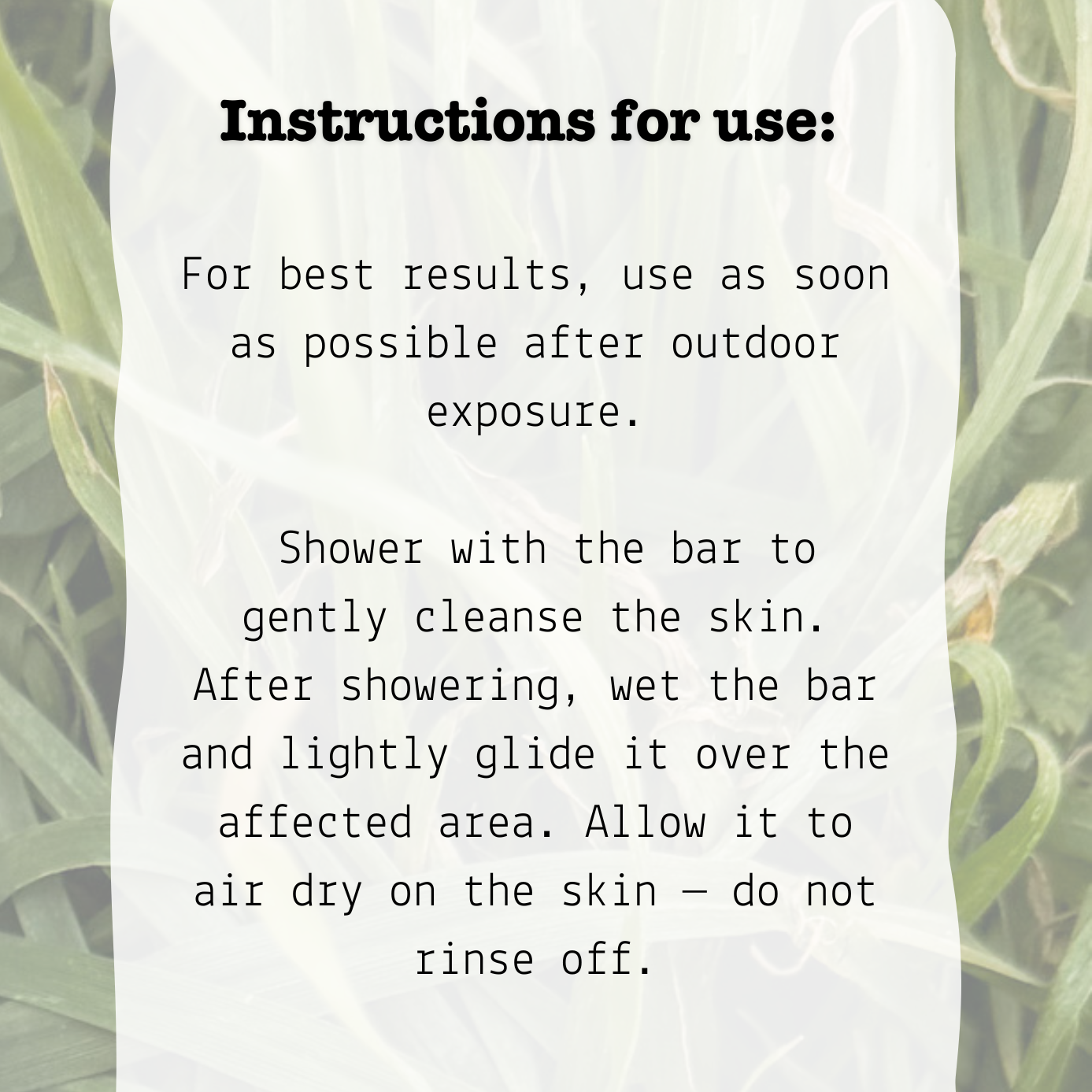 Instructions for use:

For best results, use as soon as possible after outdoor exposure.

Shower with the bar to gently cleanse the skin. After showering, wet the bar and lightly glide it over the affected area. Allow it to air dry on the skin — do not rinse off.